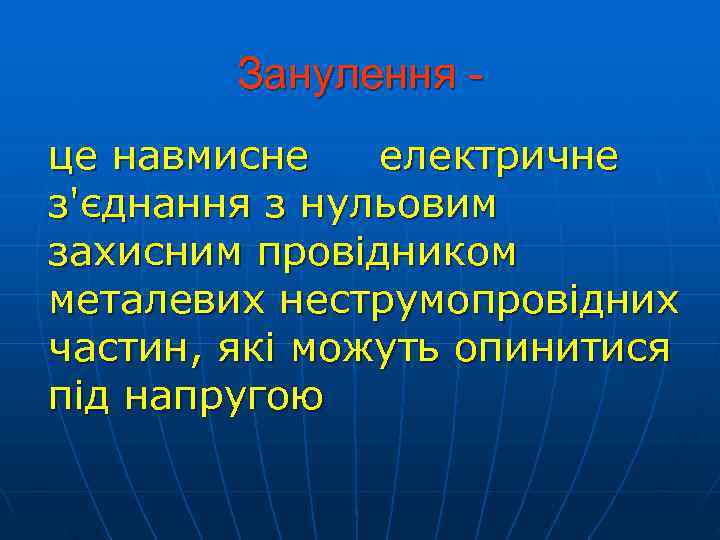 Занулення -

це навмисне електричне з'єднання з нульовим захисним провідником металевих неструмопровідних частин, які можуть опинитися під напругою